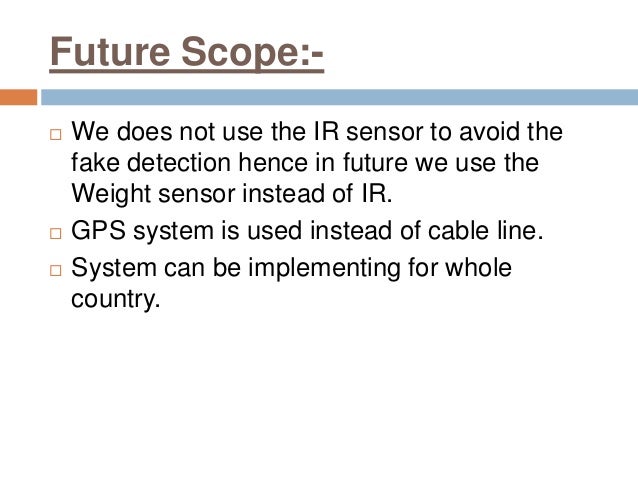 Future Scope:-

□ We does not use the IR sensor to avoid the fake detection hence in future we use the Weight sensor instead of IR.

□ GPS system is used instead of cable line.

□ System can be implementing for whole country.